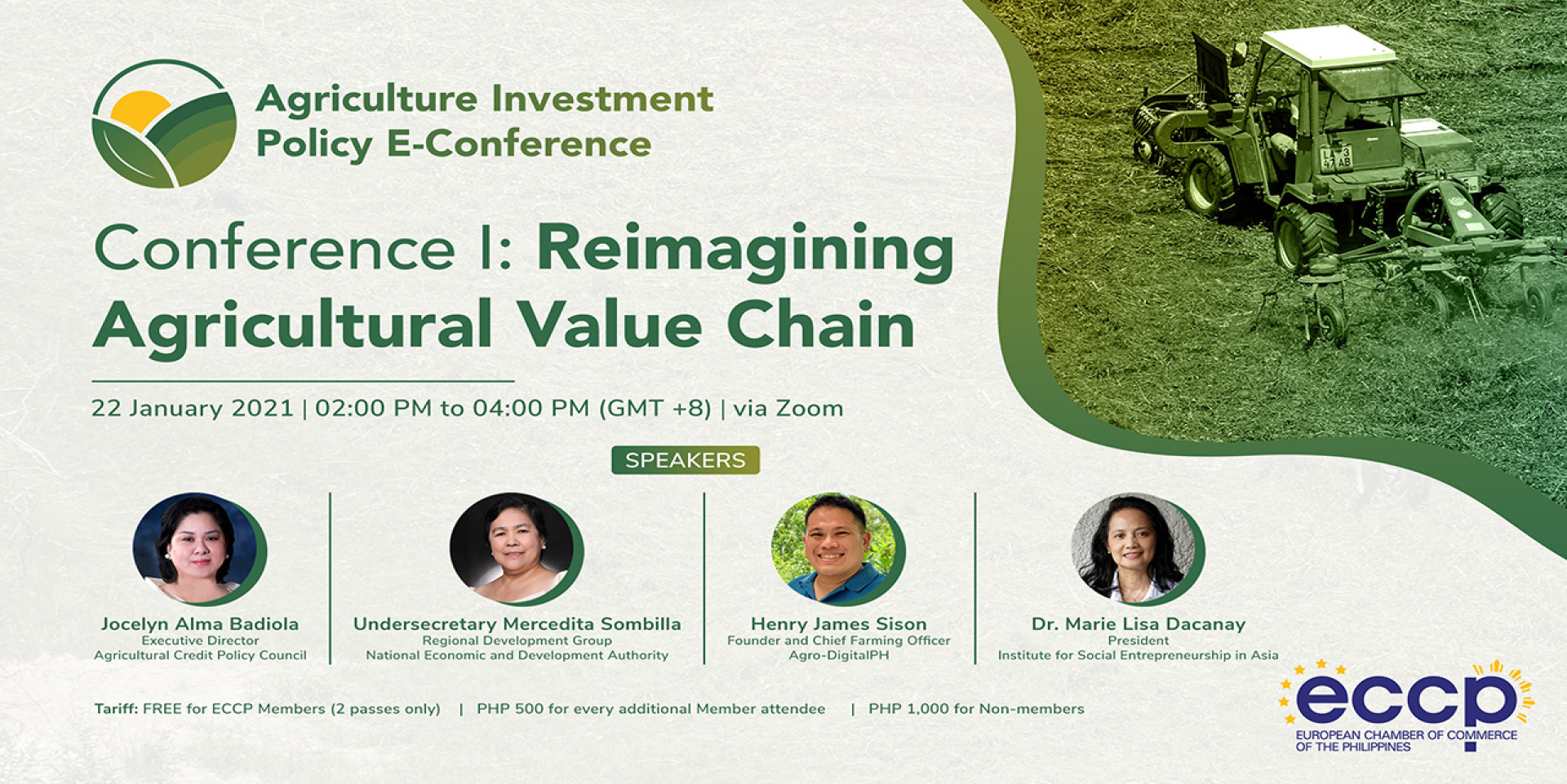 Agriculture Investment Policy E-Conference

Conference I: Reimagining Agricultural Value Chain

22 January 2021 | 02:00 PM to 04:00 PM (GMT +8) | via Zoom

SPEAKERS

Jocelyn Alma Badiola
Executive Director
Agricultural Credit Policy Council

Undersecretary Mercedita Sombilla
Regional Development Group
National Economic and Development Authority

Henry James Sison
Founder and Chief Farming Officer
Agro-DigitalPH

Dr. Marie Lisa Dacanay
President
Institute for Social Entrepreneurship in Asia

Tariff: FREE for ECCP Members (2 passes only) | PHP 500 for every additional Member attendee | PHP 1,000 for Non-members

eccp
EUROPEAN CHAMBER OF COMMERCE OF THE PHILIPPINES